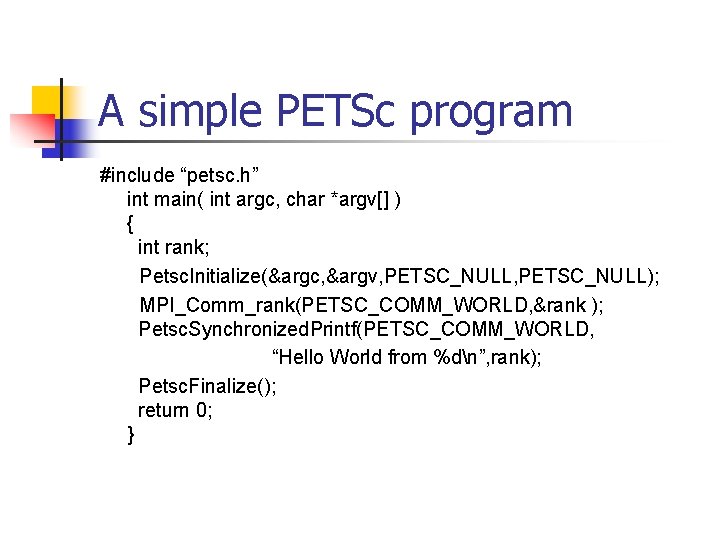 A simple PETSc program

#include “petsc.h”
int main( int argc, char *argv[] )
{
int rank;
PetscInitialize(&argc,&argv,PETSC_NULL,PETSC_NULL);
MPI_Comm_rank(PETSC_COMM_WORLD,&rank );
PetscSynchronizedPrintf(PETSC_COMM_WORLD,
“Hello World from %d\n”,rank);
PetscFinalize();
return 0;
}